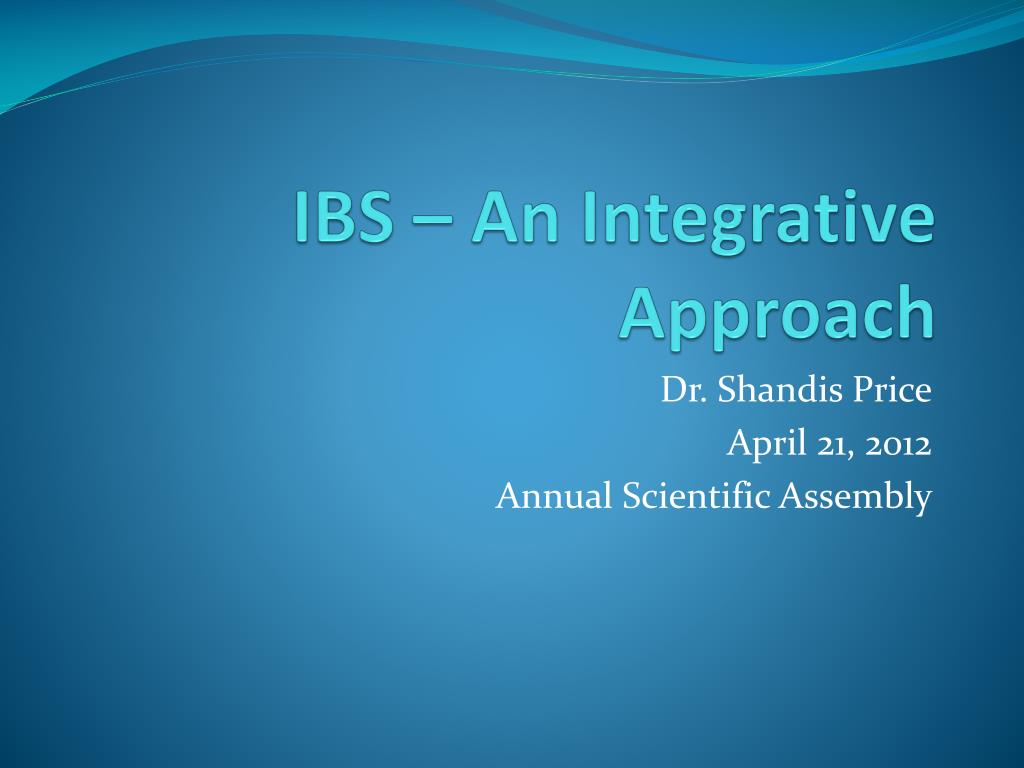 IBS – An Integrative Approach

Dr. Shandis Price
April 21, 2012
Annual Scientific Assembly